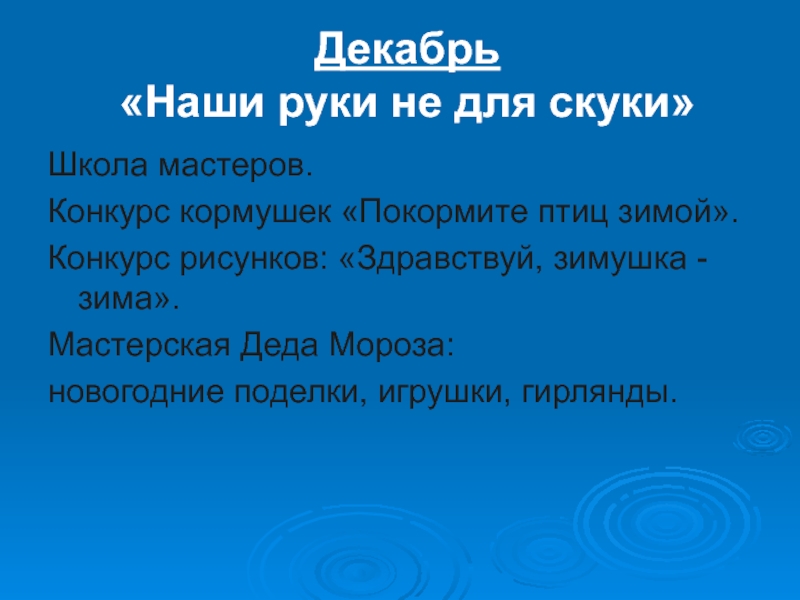 Декабрь
«Наши руки не для скуки»

Школа мастеров.

Конкурс кормушек «Покормите птиц зимой».

Конкурс рисунков: «Здравствуй, зимушка - зима».

Мастерская Деда Мороза:

новогодние поделки, игрушки, гирлянды.